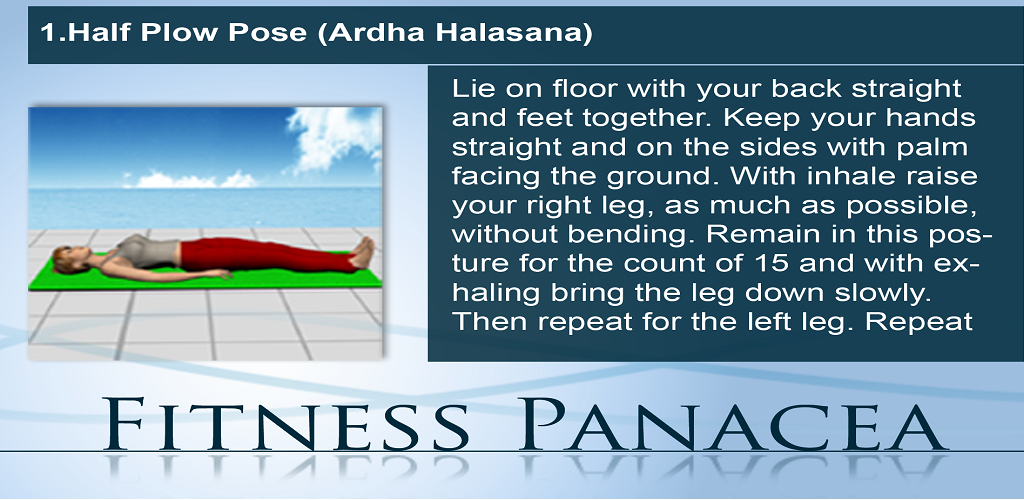 1.Half Plow Pose (Ardha Halasana)

Lie on floor with your back straight and feet together. Keep your hands straight and on the sides with palm facing the ground. With inhale raise your right leg, as much as possible, without bending. Remain in this posture for the count of 15 and with exhaling bring the leg down slowly. Then repeat for the left leg. Repeat

FITNESS PANACEA